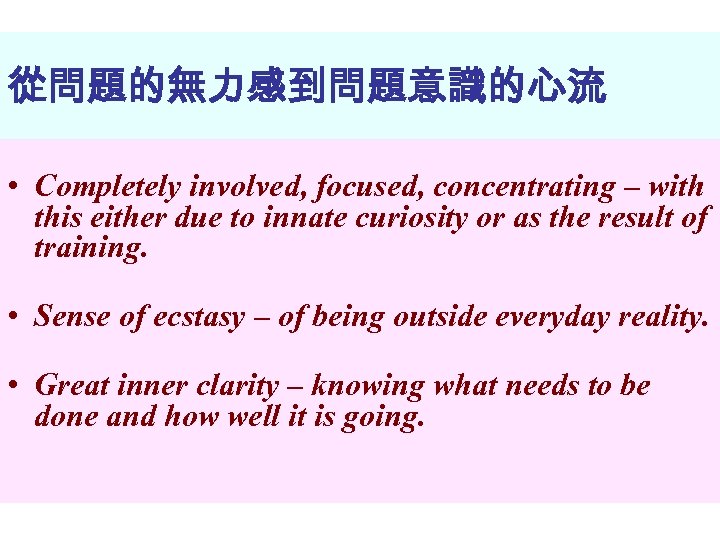 從問題的無力感到問題意識的心流

• Completely involved, focused, concentrating – with this either due to innate curiosity or as the result of training.

• Sense of ecstasy – of being outside everyday reality.

• Great inner clarity – knowing what needs to be done and how well it is going.